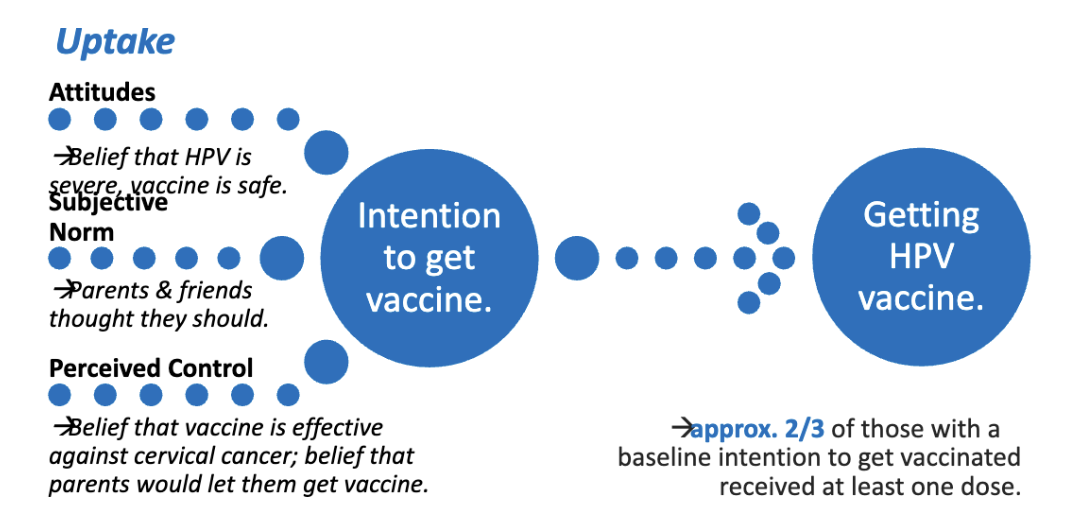 Uptake

Attitudes

→Belief that HPV is severe, vaccine is safe.

Subjective Norm

→Parents & friends thought they should.

Perceived Control

→Belief that vaccine is effective against cervical cancer; belief that parents would let them get vaccine.

Intention to get vaccine.

Getting HPV vaccine.

→approx. 2/3 of those with a baseline intention to get vaccinated received at least one dose.